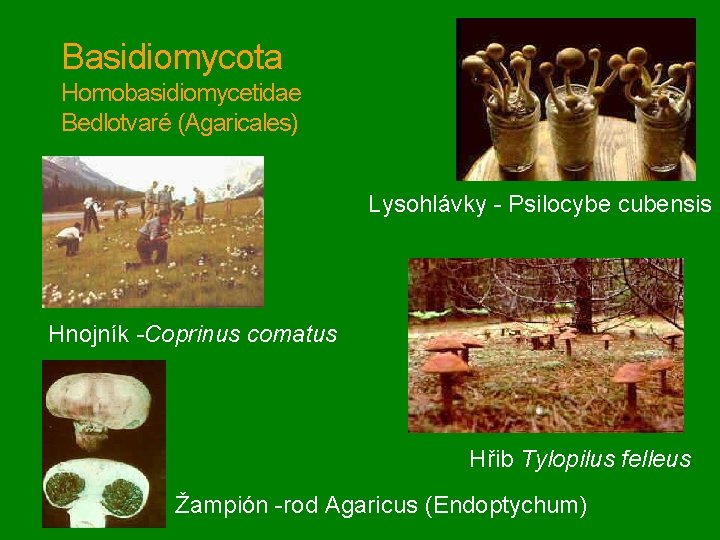 Basidiomycota
Homobasidiomycetidae
Bedlotvaré (Agaricales)

Lysohlávky - Psilocybe cubensis

Hnojník -Coprinus comatus

Hřib Tylopilus felleus

Žampión -rod Agaricus (Endoptychum)